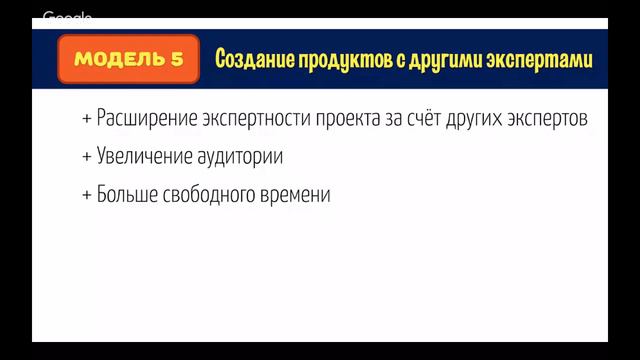 Google

МОДЕЛЬ 5

Создание продуктов с другими экспертами

+ Расширение экспертности проекта за счёт других экспертов

+ Увеличение аудитории

+ Больше свободного времени